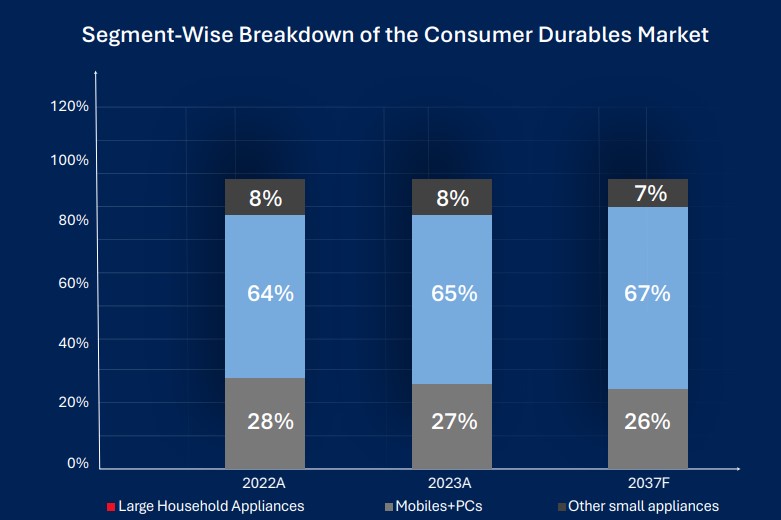 Segment-Wise Breakdown of the Consumer Durables Market

120%
100%
80%
60%
40%
20%
0%

8%
64%
28%

8%
65%
27%

7%
67%
26%

2022A
2023A
2037F

Large Household Appliances
Mobiles+PCs
Other small appliances